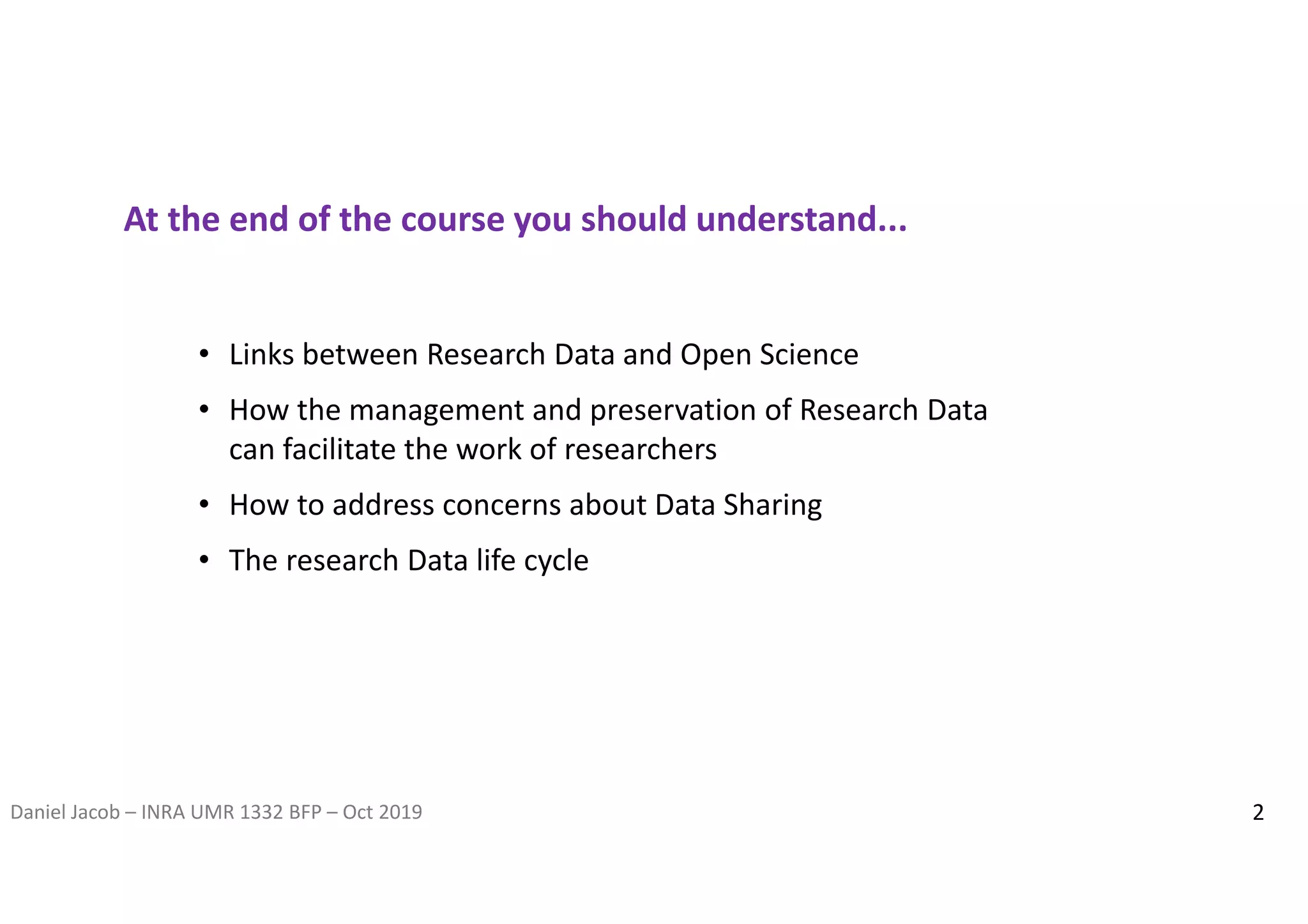 At the end of the course you should understand...

• Links between Research Data and Open Science
• How the management and preservation of Research Data can facilitate the work of researchers
• How to address concerns about Data Sharing
• The research Data life cycle

Daniel Jacob – INRA UMR 1332 BFP – Oct 2019

2